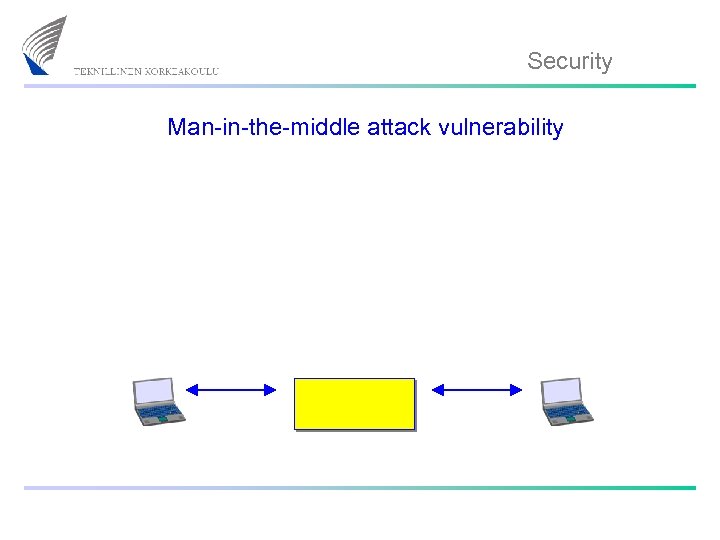 TEKNILLINEN KORKEAKOULU

Security

Man-in-the-middle attack vulnerability